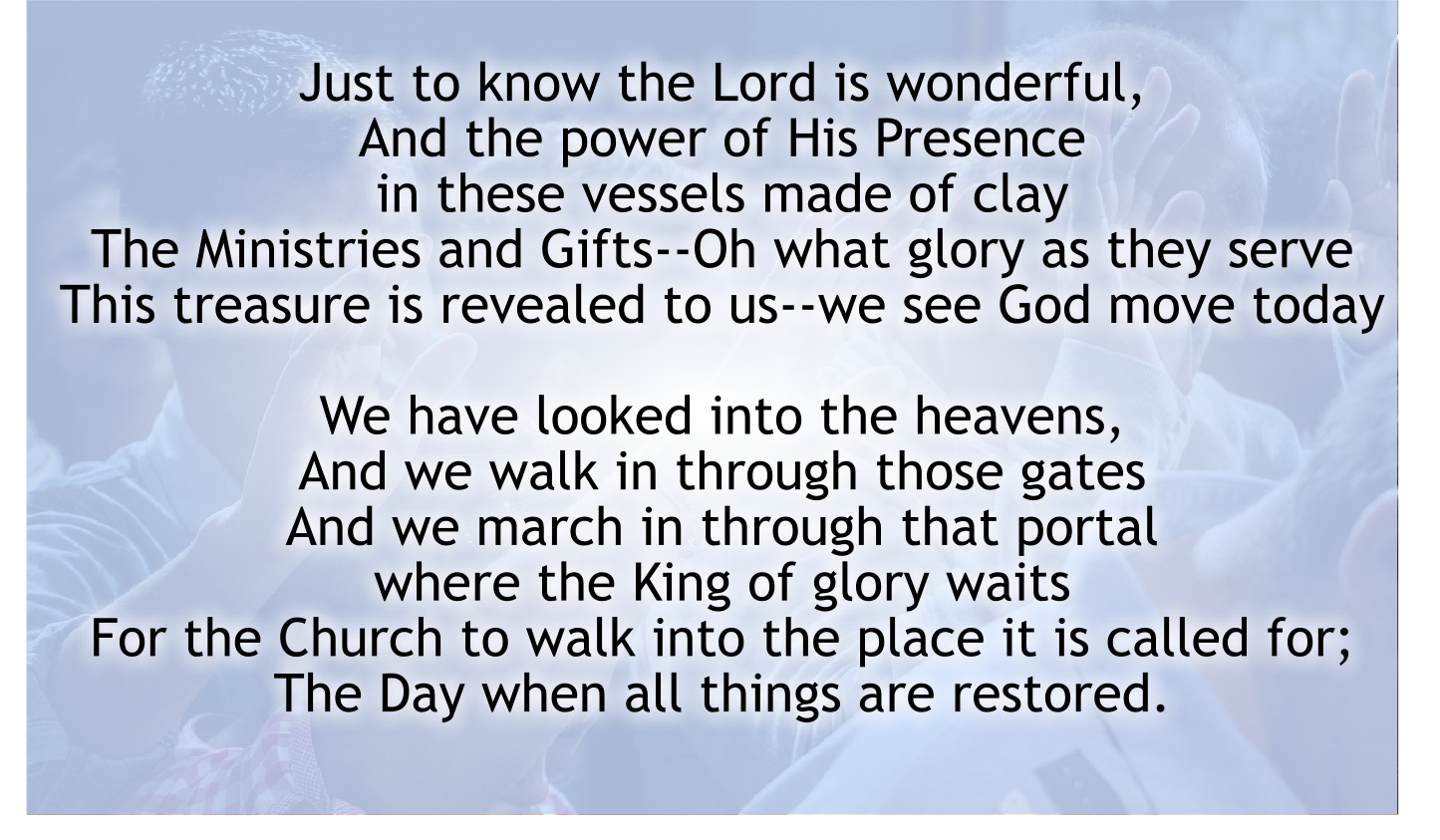 Just to know the Lord is wonderful,
And the power of His Presence
in these vessels made of clay
The Ministries and Gifts--Oh what glory as they serve
This treasure is revealed to us--we see God move today

We have looked into the heavens,
And we walk in through those gates
And we march in through that portal
where the King of glory waits
For the Church to walk into the place it is called for;
The Day when all things are restored.